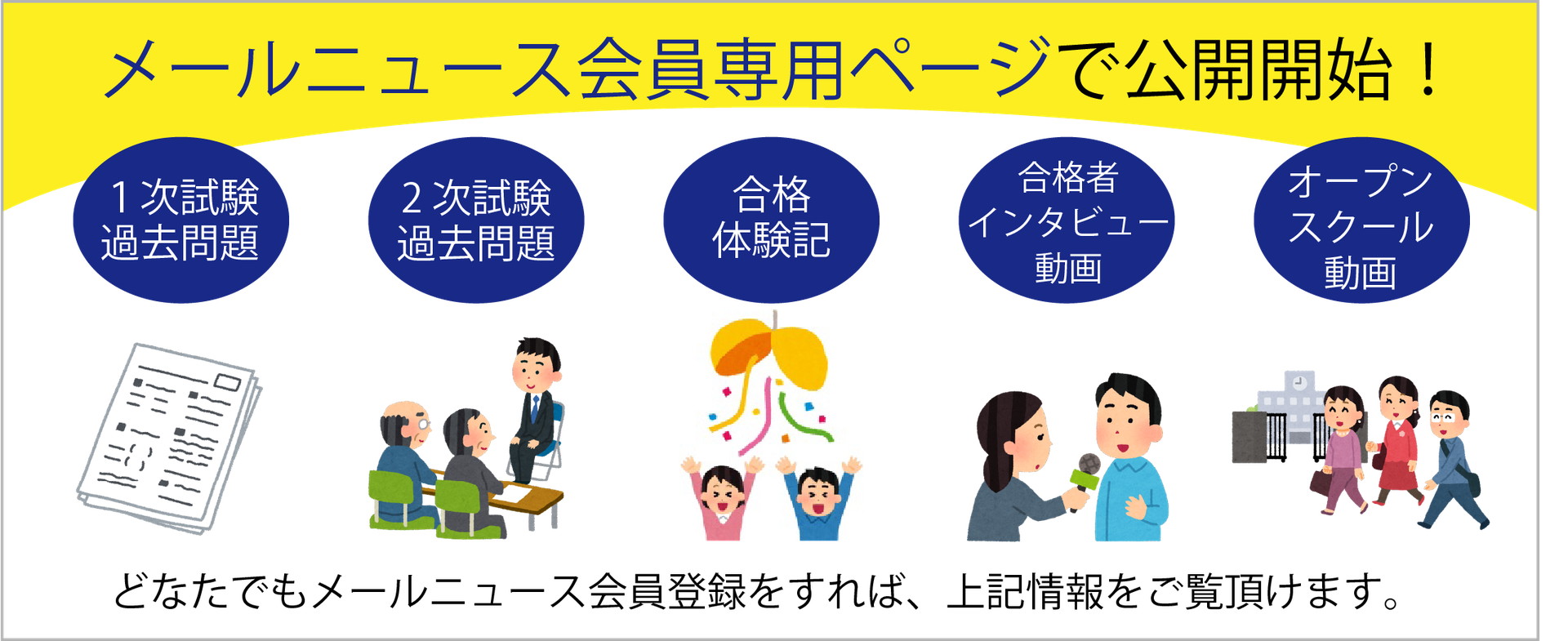 メールニュース会員専用ページで公開開始！

1次試験
過去問題

2次試験
過去問題

合格
体験記

合格者
インタビュー
動画

オープン
スクール
動画

どなたでもメールニュース会員登録をすれば、上記情報をご覧頂けます。